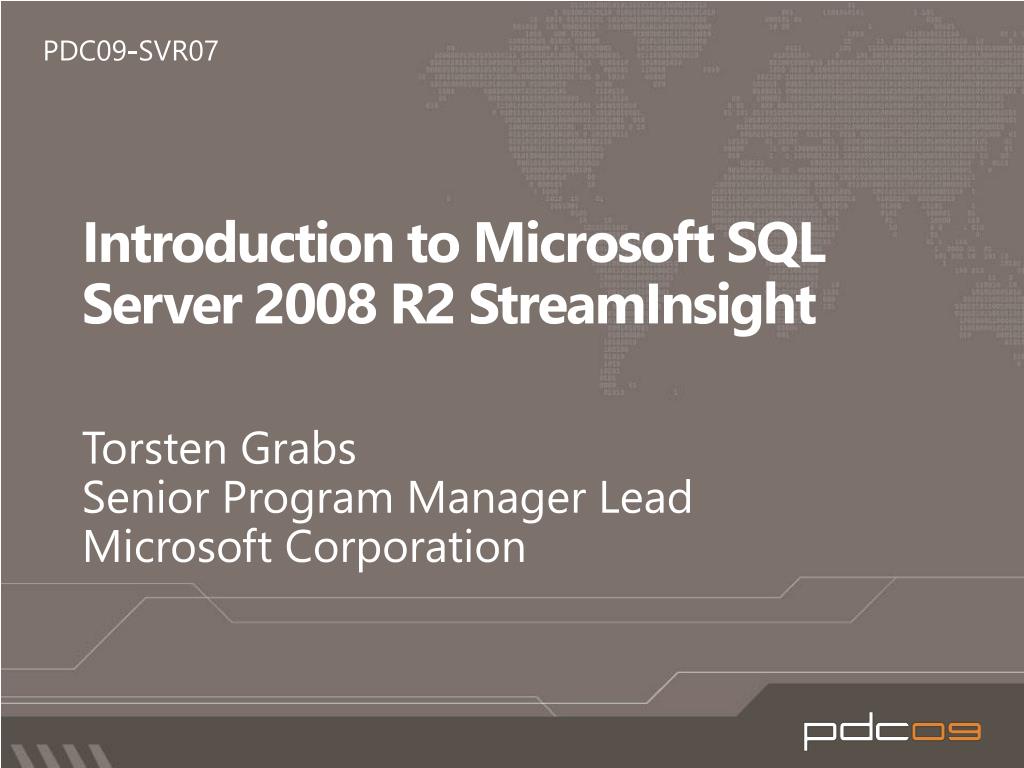 PDC09-SVR07

Introduction to Microsoft SQL Server 2008 R2 StreamInsight

Torsten Grabs
Senior Program Manager Lead
Microsoft Corporation

pdc09